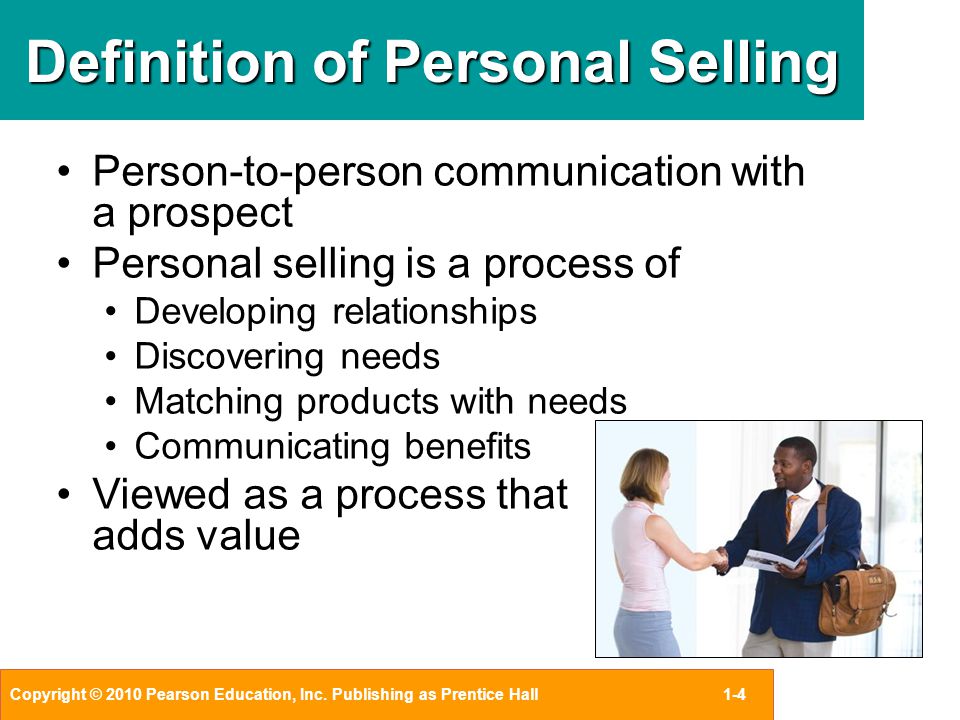 Definition of Personal Selling

• Person-to-person communication with a prospect
• Personal selling is a process of
  • Developing relationships
  • Discovering needs
  • Matching products with needs
  • Communicating benefits
• Viewed as a process that adds value

Copyright © 2010 Pearson Education, Inc. Publishing as Prentice Hall 1-4